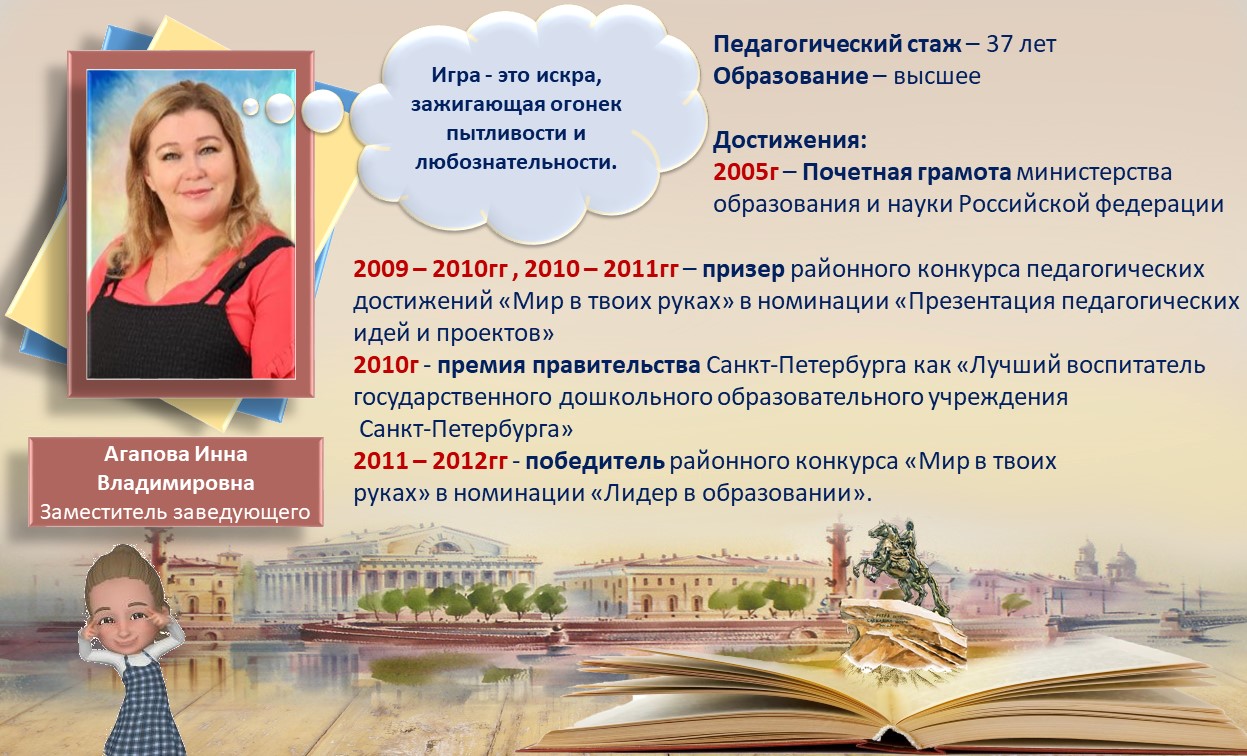 Игра - это искра, зажигающая огонек пытливости и любознательности.

Педагогический стаж – 37 лет
Образование – высшее

Достижения:
2005г – Почетная грамота министерства образования и науки Российской федерации

2009 – 2010гг , 2010 – 2011гг – призер районного конкурса педагогических достижений «Мир в твоих руках» в номинации «Презентация педагогических идей и проектов»
2010г - премия правительства Санкт-Петербурга как «Лучший воспитатель государственного дошкольного образовательного учреждения Санкт-Петербурга»
2011 – 2012гг - победитель районного конкурса «Мир в твоих руках» в номинации «Лидер в образовании».

Агапова Инна Владимировна
Заместитель заведующего